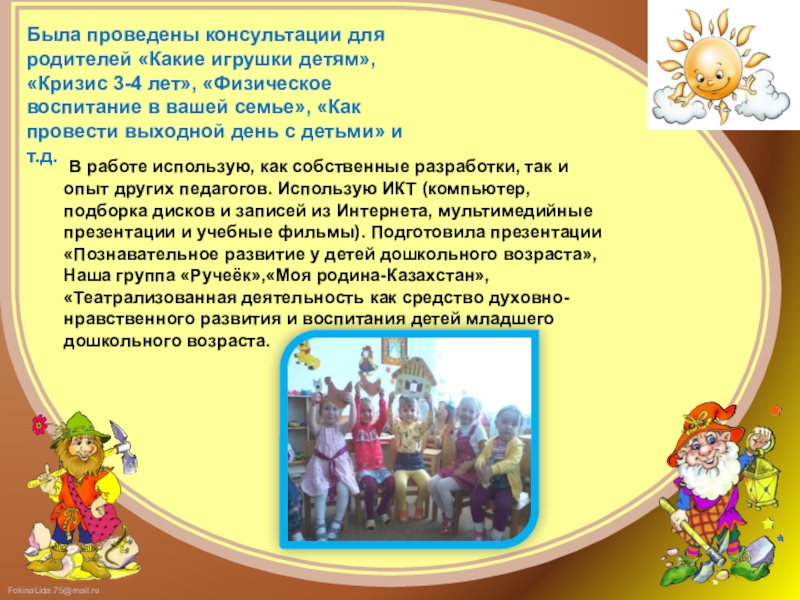 Была проведены консультации для родителей «Какие игрушки детям», «Кризис 3-4 лет», «Физическое воспитание в вашей семье», «Как провести выходной день с детьми» и т.д.

В работе использую, как собственные разработки, так и опыт других педагогов. Использую ИКТ (компьютер, подборка дисков и записей из Интернета, мультимедийные презентации и учебные фильмы). Подготовила презентации «Познавательное развитие у детей дошкольного возраста», Наша группа «Ручеёк»,«Моя родина-Казахстан», «Театрализованная деятельность как средство духовно-нравственного развития и воспитания детей младшего дошкольного возраста.

FokinaLida.75@mail.ru